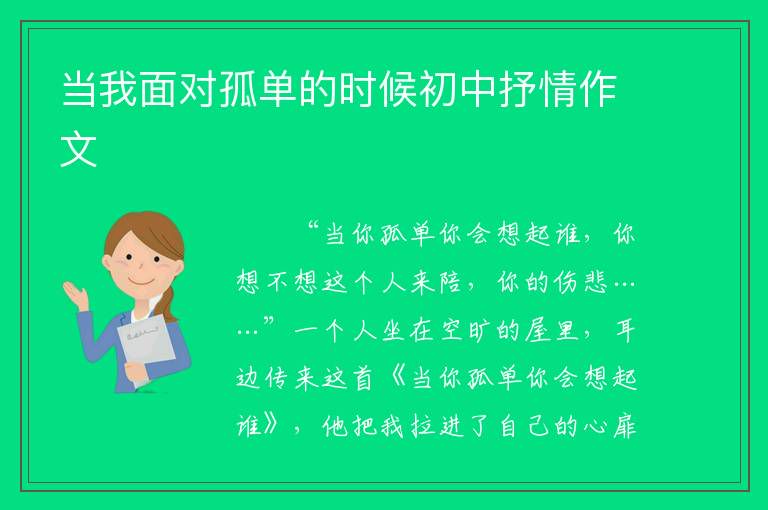 当我面对孤单的时候初中抒情作文

“当你孤单你会想起谁，你想不想这个人来陪，你的伤悲……”一个人坐在空旷的屋里，耳边传来这首《当你孤单你会想起谁》，他把我拉进了自己的心扉